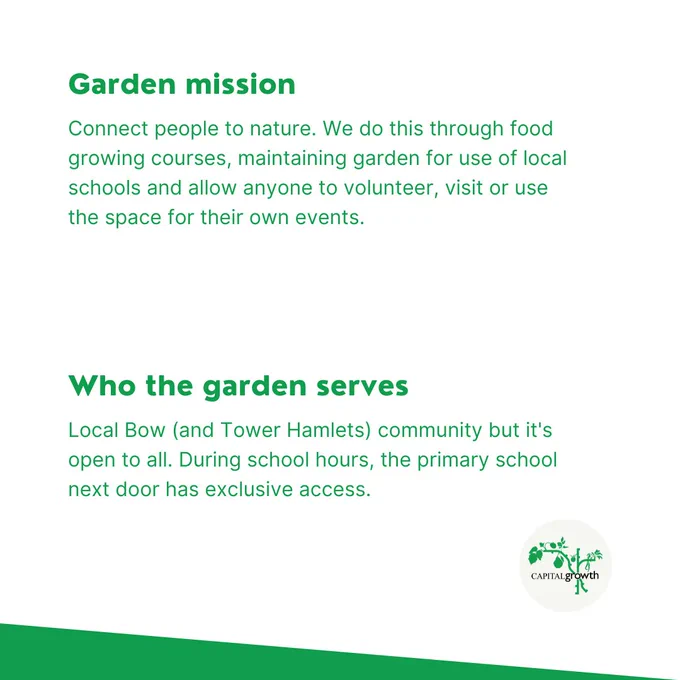 Garden mission

Connect people to nature. We do this through food growing courses, maintaining garden for use of local schools and allow anyone to volunteer, visit or use the space for their own events.

Who the garden serves

Local Bow (and Tower Hamlets) community but it's open to all. During school hours, the primary school next door has exclusive access.

CAPITALgrowth